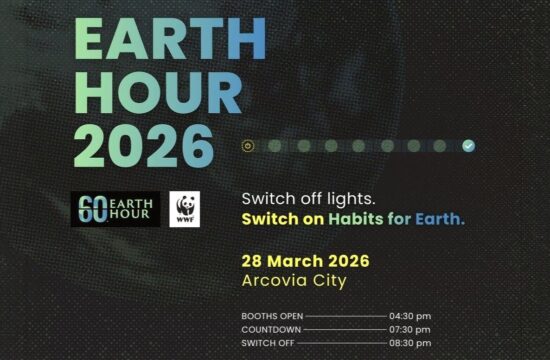 EARTH HOUR 2026

60 EARTH HOUR

WWF

Switch off lights.
Switch on Habits for Earth.

28 March 2026
Arcovia City

BOOTHS OPEN 04:30 pm
COUNTDOWN 07:30 pm
SWITCH OFF 08:30 pm